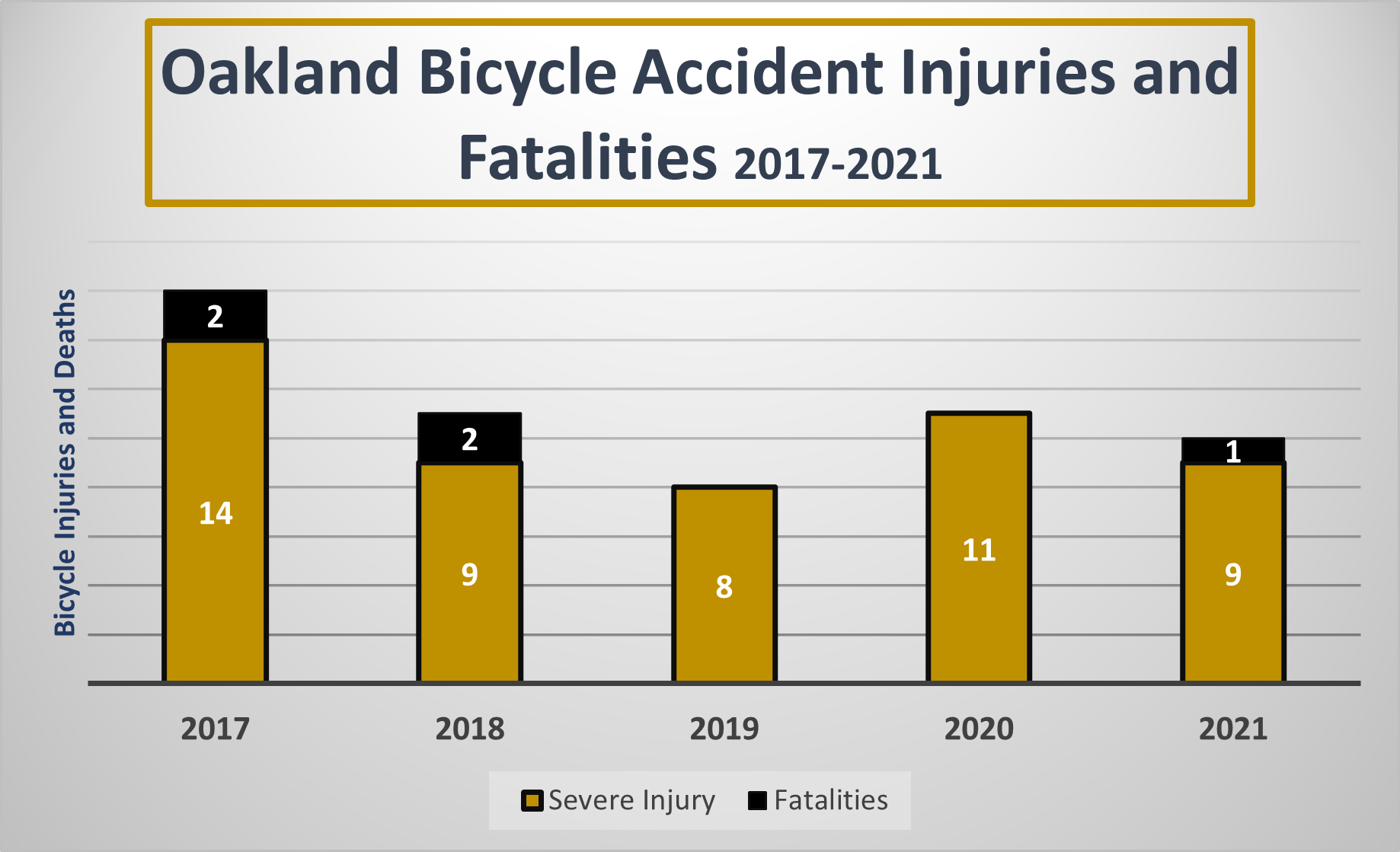 Oakland Bicycle Accident Injuries and Fatalities 2017-2021

Bicycle Injuries and Deaths

2
14
2
9
8
11
1
9

2017
2018
2019
2020
2021

Severe Injury
Fatalities